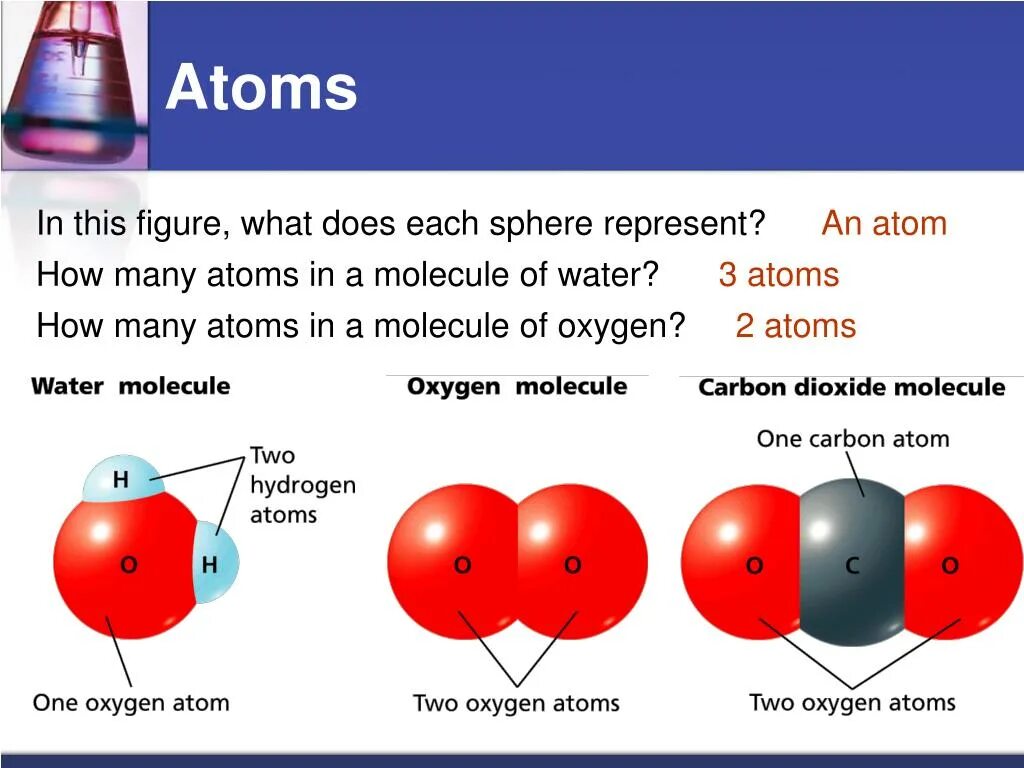 Atoms

In this figure, what does each sphere represent? An atom

How many atoms in a molecule of water? 3 atoms

How many atoms in a molecule of oxygen? 2 atoms

Water molecule

H

Two hydrogen atoms

O

H

One oxygen atom

Oxygen molecule

O

O

Two oxygen atoms

Carbon dioxide molecule

One carbon atom

O

C

O

Two oxygen atoms